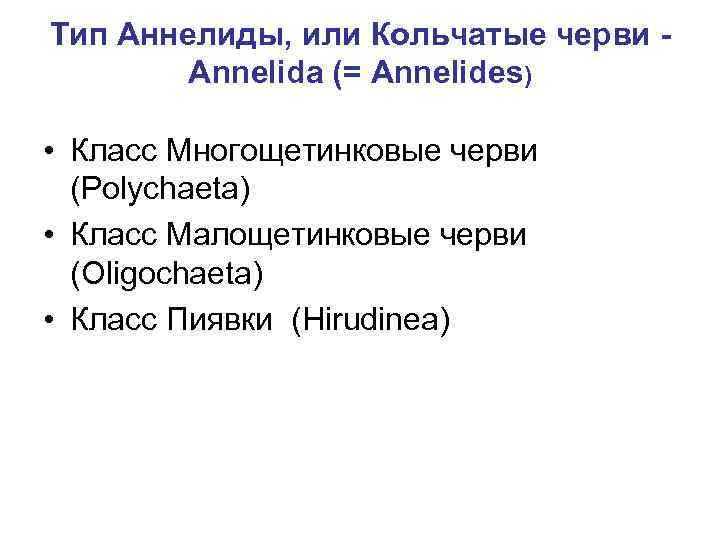 Тип Аннелиды, или Кольчатые черви - Annelida (= Annelides)

• Класс Многощетинковые черви (Polychaeta)
• Класс Малощетинковые черви (Oligochaeta)
• Класс Пиявки (Hirudinea)